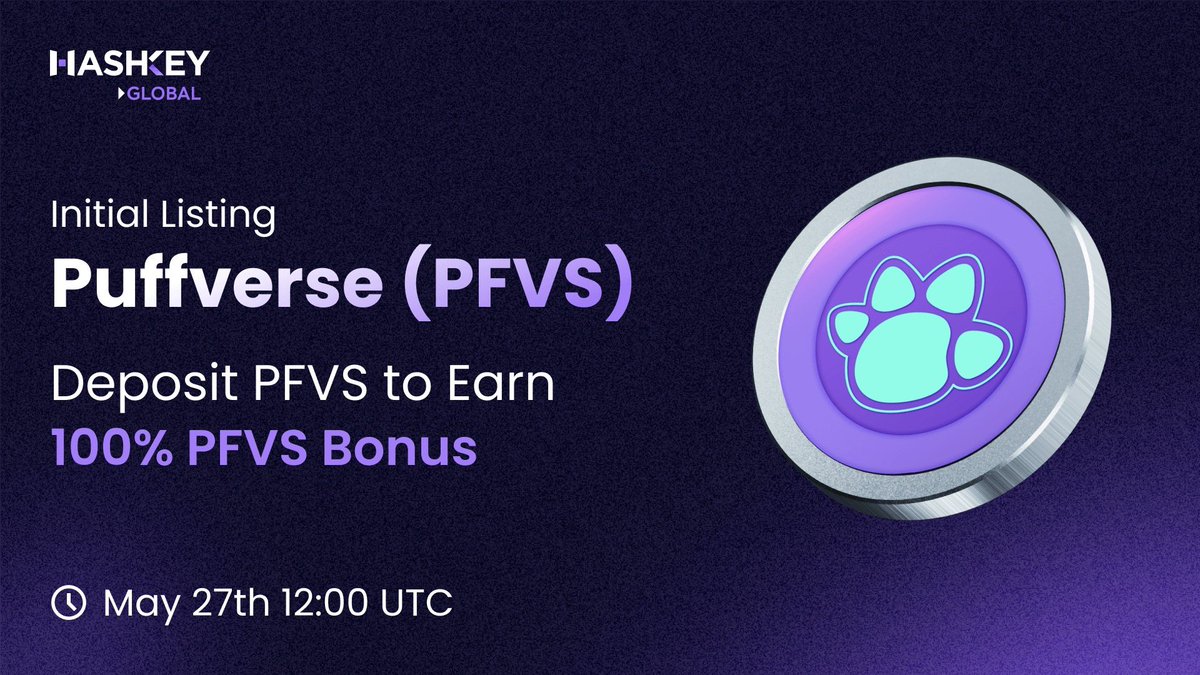 HASHKEY
GLOBAL

Initial Listing
Puffverse (PFVS)

Deposit PFVS to Earn
100% PFVS Bonus

May 27th 12:00 UTC